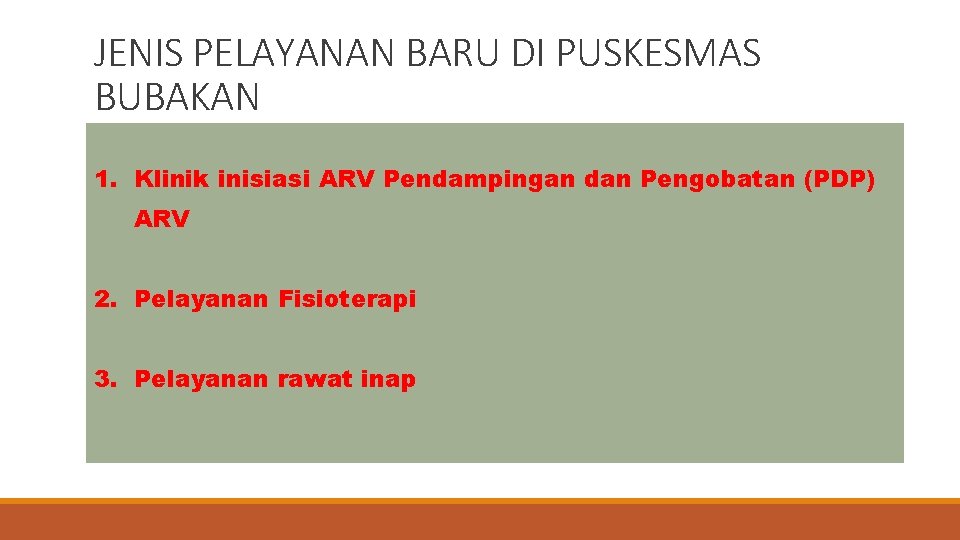 JENIS PELAYANAN BARU DI PUSKESMAS BUBAKAN

1. Klinik inisiasi ARV Pendampingan dan Pengobatan (PDP) ARV

2. Pelayanan Fisioterapi

3. Pelayanan rawat inap